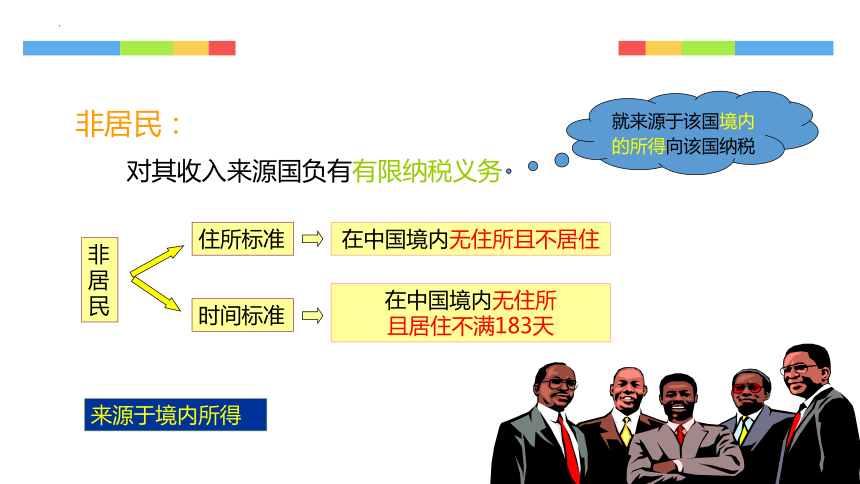 非居民：

对其收入来源国负有有限纳税义务

就来源于该国境内的所得向该国纳税

非居民

住所标准

在中国境内无住所且不居住

时间标准

在中国境内无住所且居住不满183天

来源于境内所得